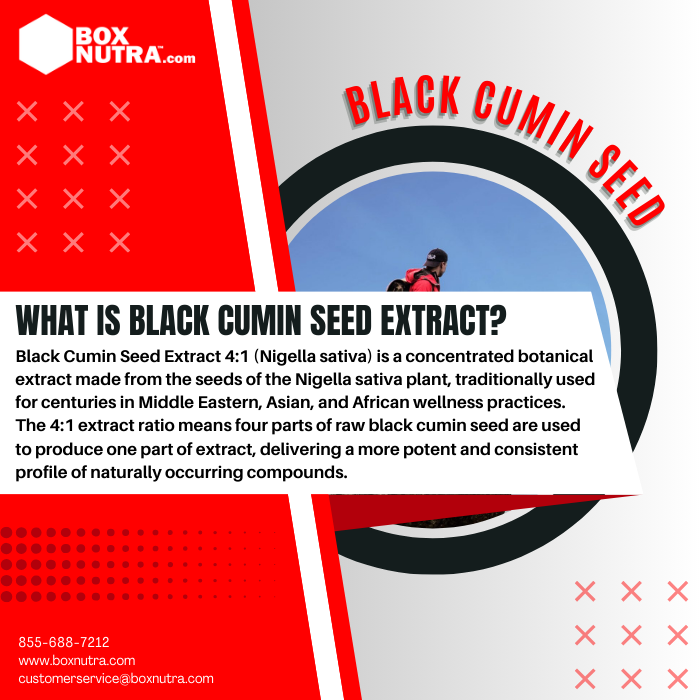 BOX NUTRA™.com

BLACK CUMIN SEED

WHAT IS BLACK CUMIN SEED EXTRACT?

Black Cumin Seed Extract 4:1 (Nigella sativa) is a concentrated botanical extract made from the seeds of the Nigella sativa plant, traditionally used for centuries in Middle Eastern, Asian, and African wellness practices. The 4:1 extract ratio means four parts of raw black cumin seed are used to produce one part of extract, delivering a more potent and consistent profile of naturally occurring compounds.

855-688-7212
www.boxnutra.com
customerservice@boxnutra.com